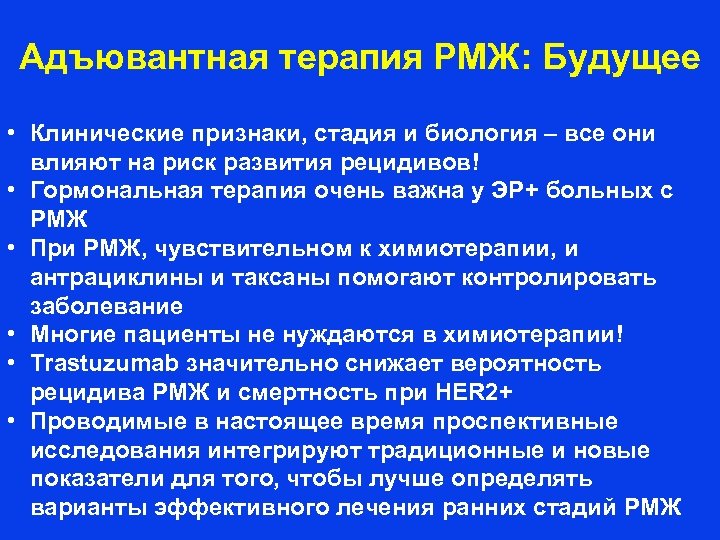 Адъювантная терапия РМЖ: Будущее

• Клинические признаки, стадия и биология – все они влияют на риск развития рецидивов!
• Гормональная терапия очень важна у ЭР+ больных с РМЖ
• При РМЖ, чувствительном к химиотерапии, и антрациклины и таксаны помогают контролировать заболевание
• Многие пациенты не нуждаются в химиотерапии!
• Trastuzumab значительно снижает вероятность рецидива РМЖ и смертность при HER2+
• Проводимые в настоящее время проспективные исследования интегрируют традиционные и новые показатели для того, чтобы лучше определять варианты эффективного лечения ранних стадий РМЖ